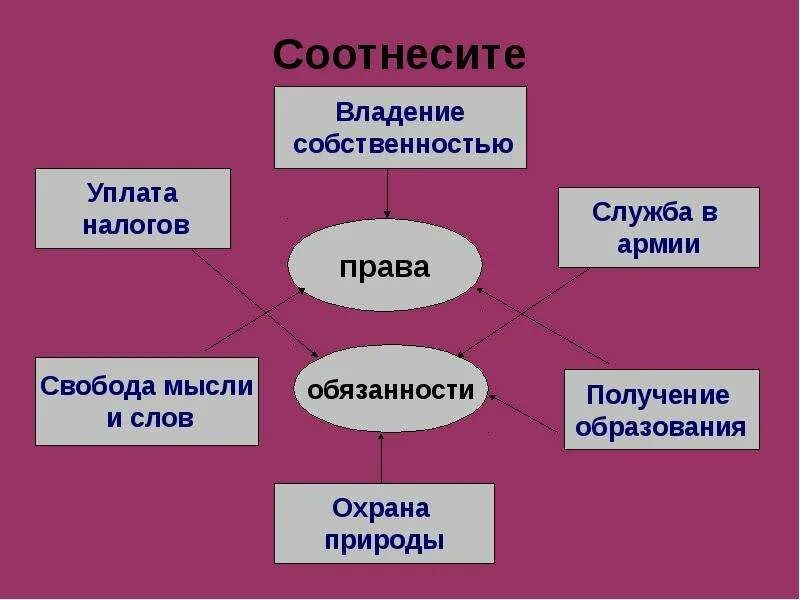 Соотнесите

Владение собственностью

Уплата налогов

Служба в армии

права

обязанности

Свобода мысли и слов

Получение образования

Охрана природы